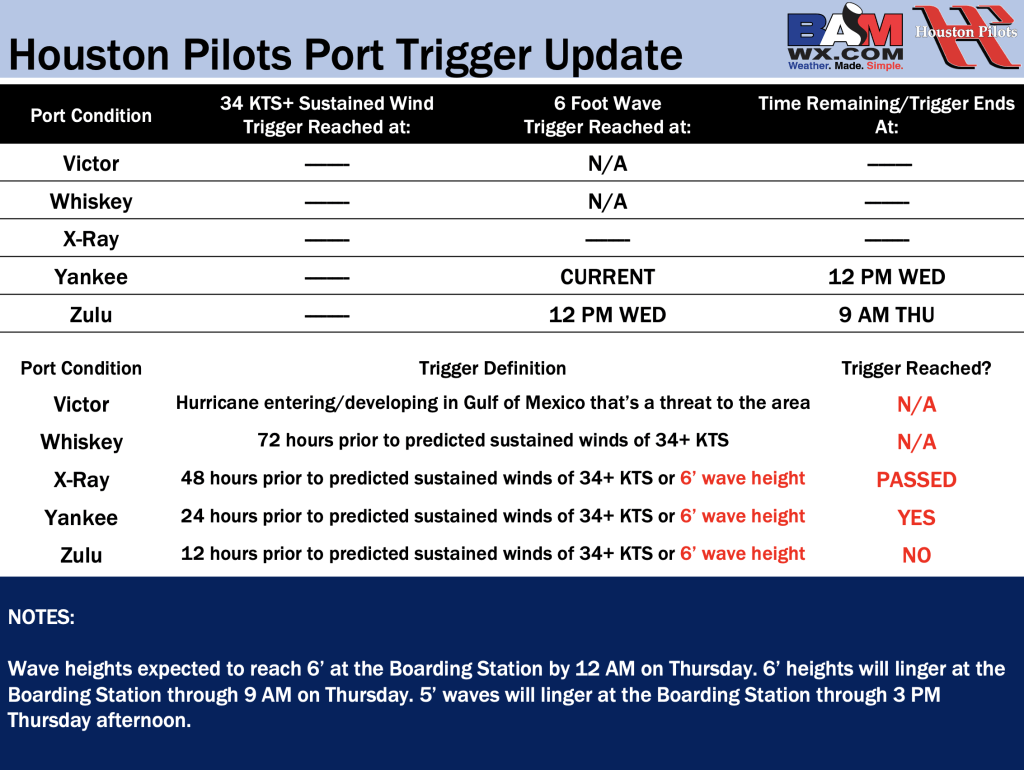 Houston Pilots Port Trigger Update

BAM WX.COM Weather. Made. Simple.

Houston Pilots

| Port Condition | 34 KTS+ Sustained Wind Trigger Reached at: | 6 Foot Wave Trigger Reached at: | Time Remaining/Trigger Ends At: |
|---|---|---|---|
| Victor | —— | N/A | —— |
| Whiskey | —— | N/A | —— |
| X-Ray | —— | —— | —— |
| Yankee | —— | CURRENT | 12 PM WED |
| Zulu | —— | 12 PM WED | 9 AM THU |

| Port Condition | Trigger Definition | Trigger Reached? |
|---|---|---|
| Victor | Hurricane entering/developing in Gulf of Mexico that's a threat to the area | N/A |
| Whiskey | 72 hours prior to predicted sustained winds of 34+ KTS | N/A |
| X-Ray | 48 hours prior to predicted sustained winds of 34+ KTS or 6' wave height | PASSED |
| Yankee | 24 hours prior to predicted sustained winds of 34+ KTS or 6' wave height | YES |
| Zulu | 12 hours prior to predicted sustained winds of 34+ KTS or 6' wave height | NO |

NOTES:

Wave heights expected to reach 6' at the Boarding Station by 12 AM on Thursday. 6' heights will linger at the Boarding Station through 9 AM on Thursday. 5' waves will linger at the Boarding Station through 3 PM Thursday afternoon.